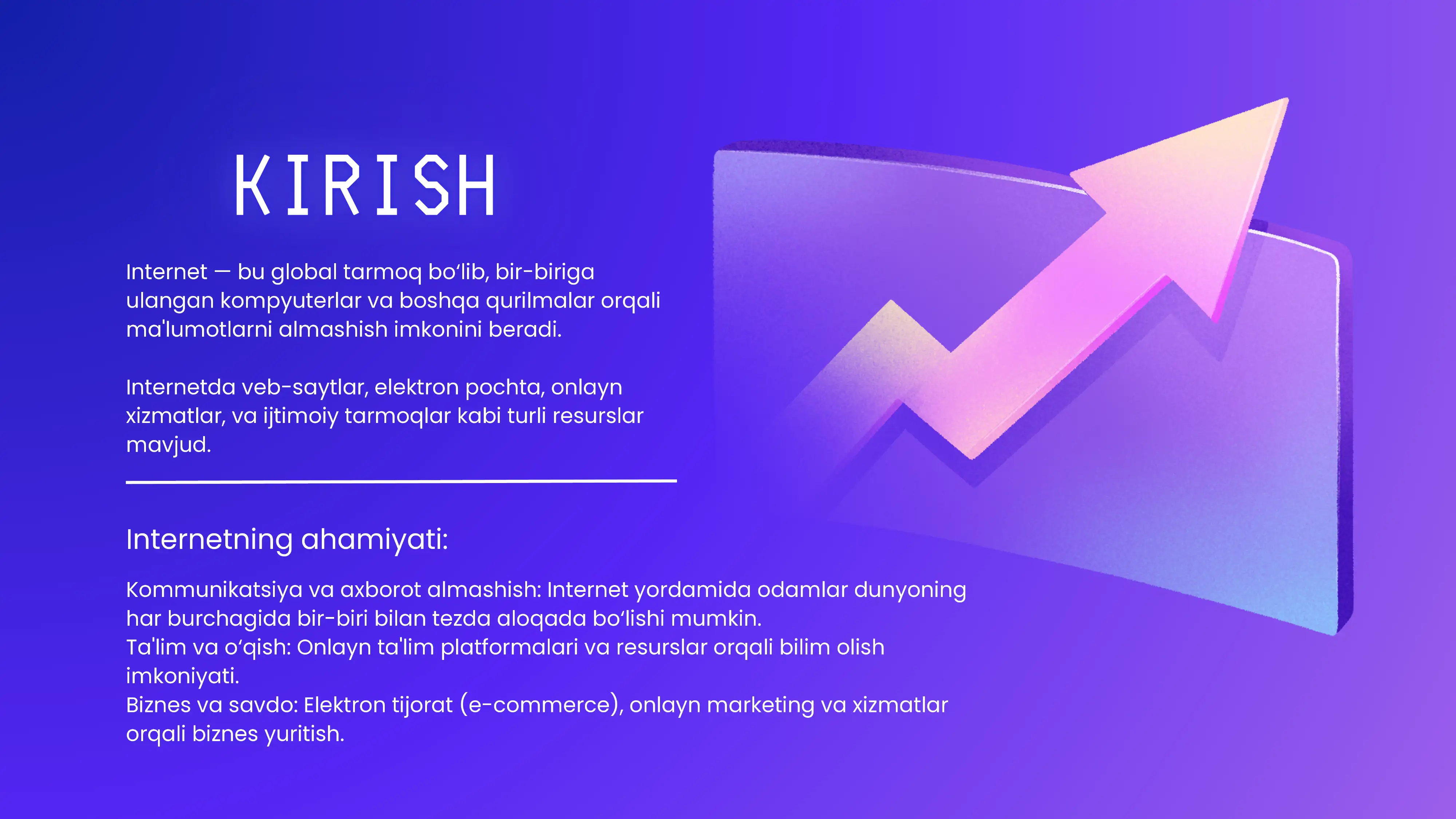 KIRISH

Internet — bu global tarmoq bo‘lib, bir-biriga ulangan kompyuterlar va boshqa qurilmalar orqali ma'lumotlarni almashish imkonini beradi.

Internetda veb-saytlar, elektron pochta, onlayn xizmatlar, va ijtimoiy tarmoqlar kabi turli resurslar mavjud.

Internetning ahamiyati:

Kommunikatsiya va axborot almashish: Internet yordamida odamlar dunyoning har burchagida bir-biri bilan tezda aloqada bo‘lishi mumkin.
Ta'lim va o‘qish: Onlayn ta'lim platformalari va resurslar orqali bilim olish imkoniyati.
Biznes va savdo: Elektron tijorat (e-commerce), onlayn marketing va xizmatlar orqali biznes yuritish.